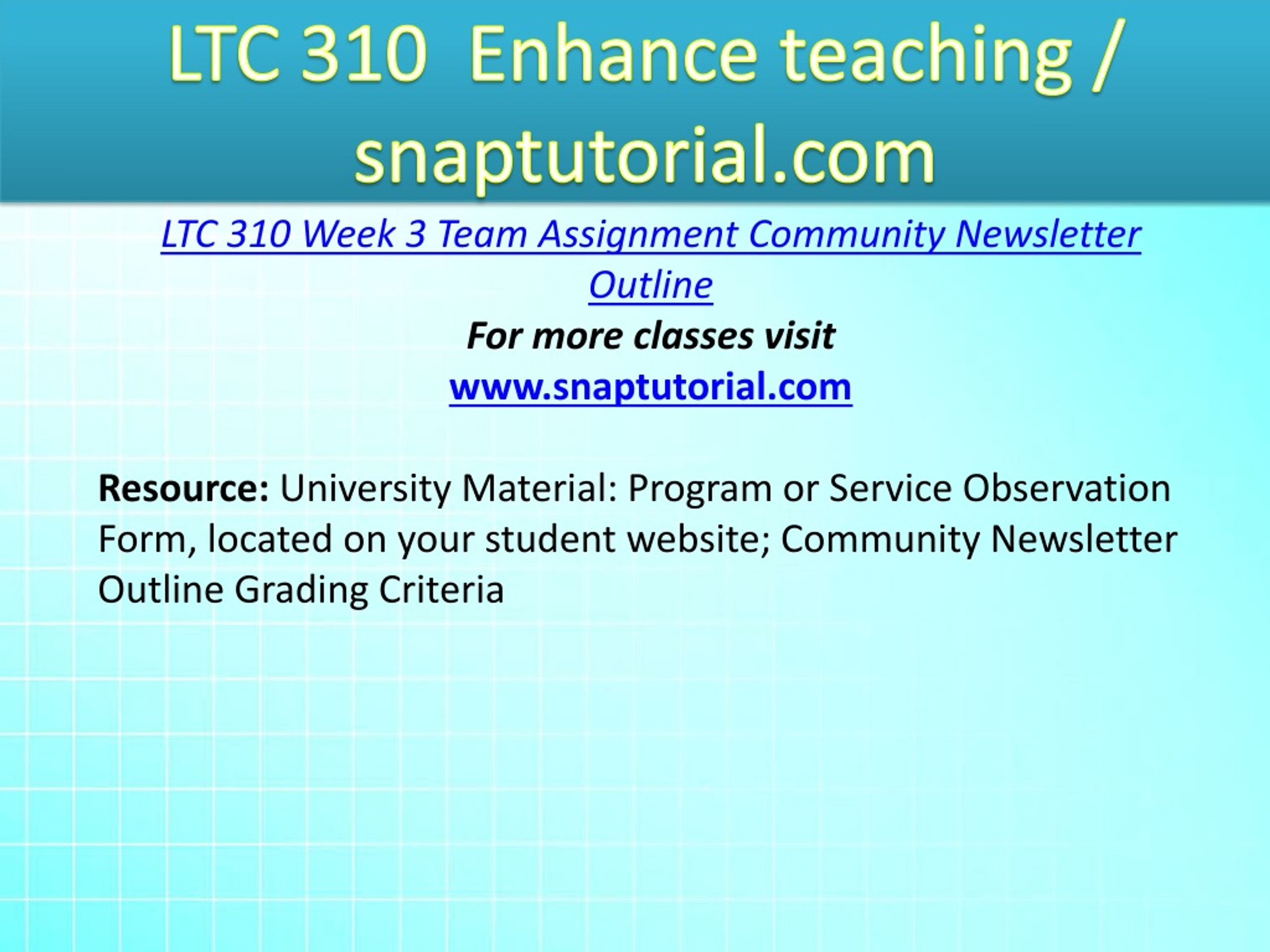 LTC 310 Enhance teaching / snaptutorial.com

LTC 310 Week 3 Team Assignment Community Newsletter Outline

For more classes visit

www.snaptutorial.com

Resource: University Material: Program or Service Observation Form, located on your student website; Community Newsletter Outline Grading Criteria